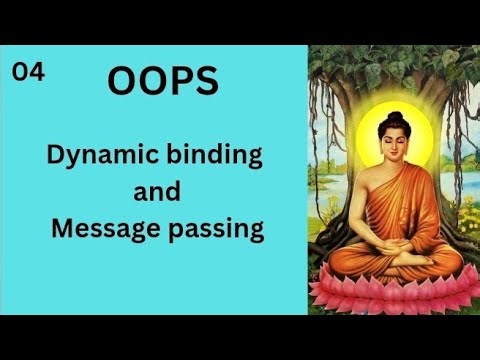 04

OOPS

Dynamic binding
and
Message passing